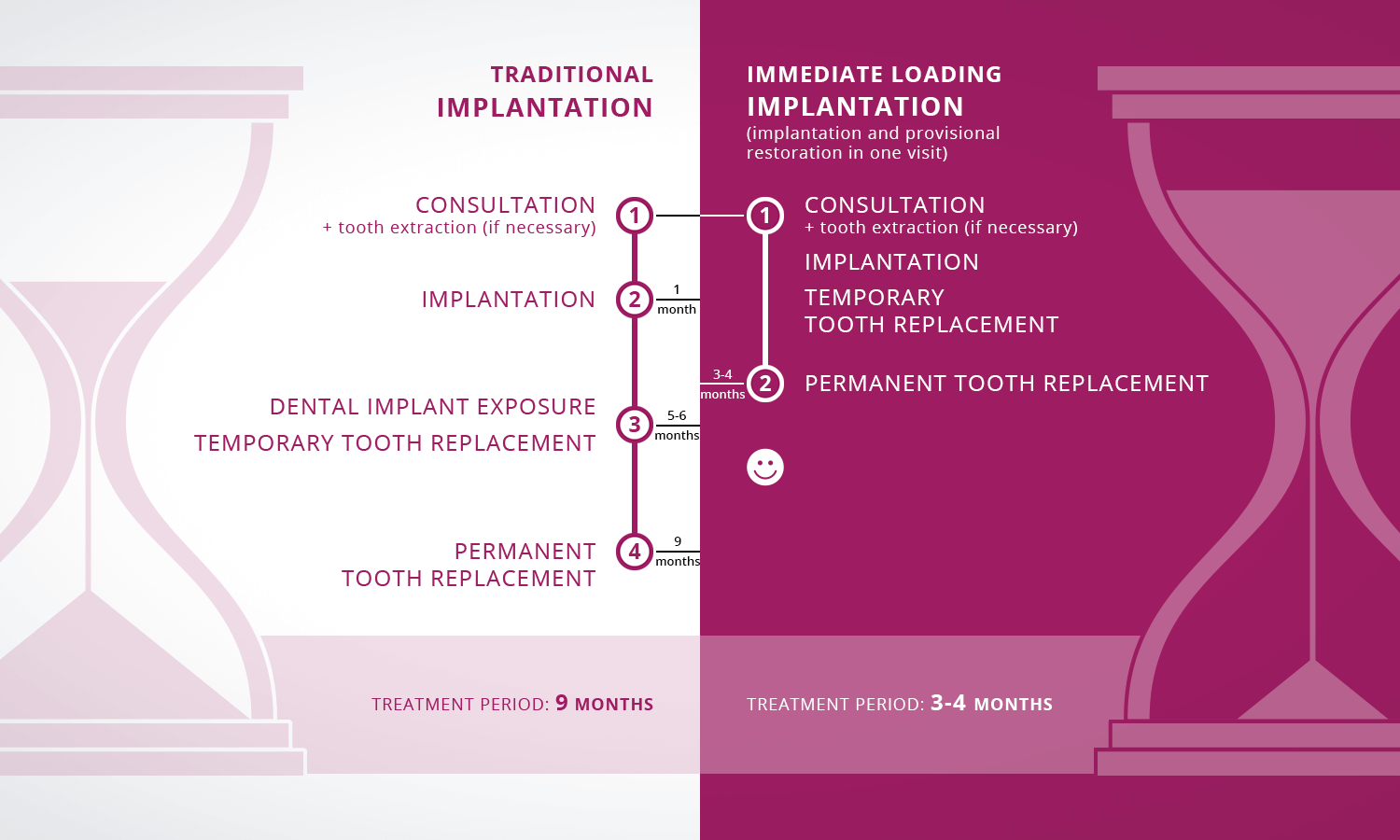 TRADITIONAL
IMPLANTATION

CONSULTATION
+ tooth extraction (if necessary)

1

IMPLANTATION

2

1 month

DENTAL IMPLANT EXPOSURE
TEMPORARY TOOTH REPLACEMENT

3

5-6 months

PERMANENT
TOOTH REPLACEMENT

4

9 months

TREATMENT PERIOD: 9 MONTHS

IMMEDIATE LOADING
IMPLANTATION
(implantation and provisional restoration in one visit)

1

CONSULTATION
+ tooth extraction (if necessary)

IMPLANTATION

TEMPORARY
TOOTH REPLACEMENT

3-4 months

2

PERMANENT TOOTH REPLACEMENT

TREATMENT PERIOD: 3-4 MONTHS